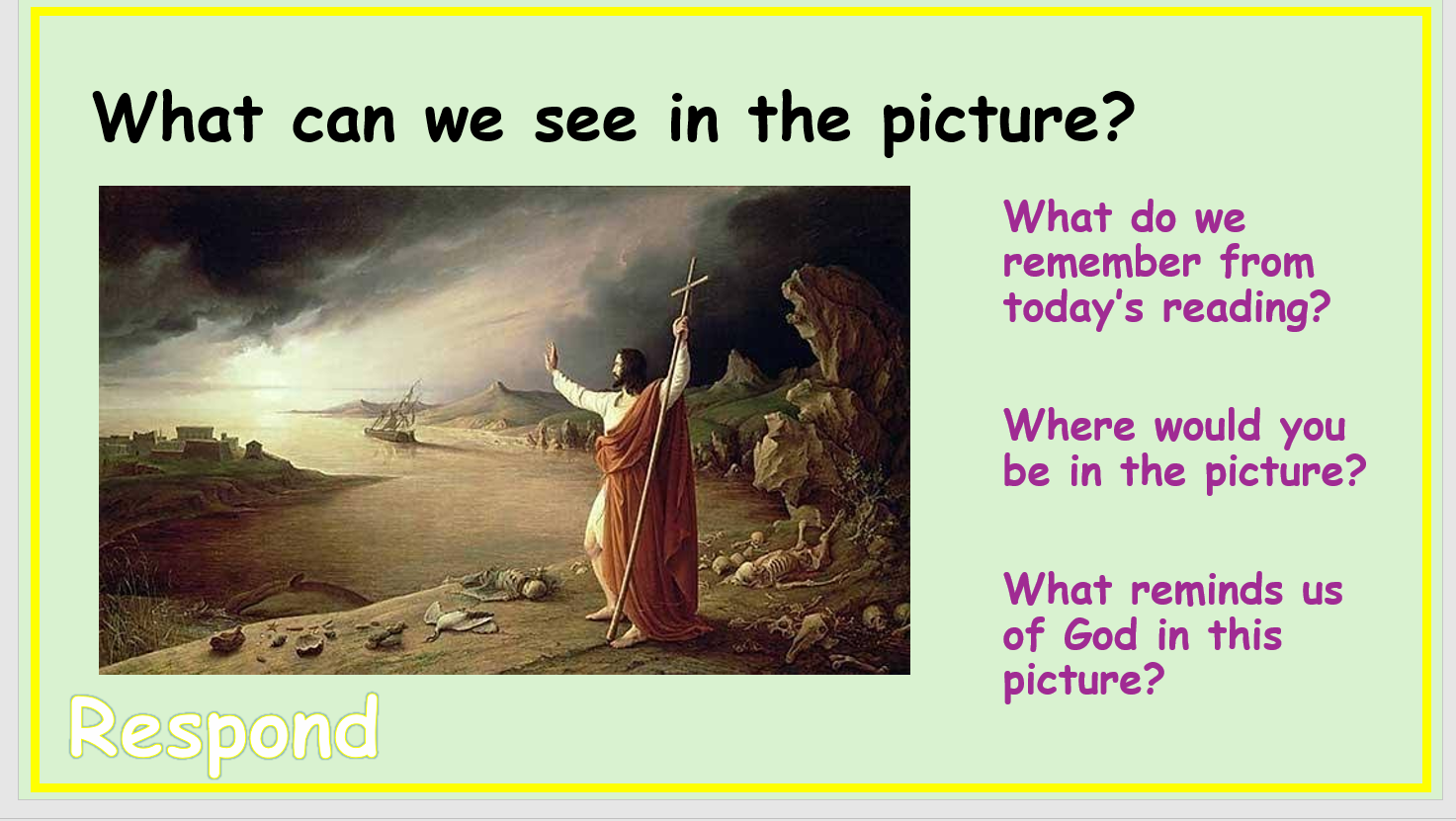 What can we see in the picture?

What do we remember from today's reading?

Where would you be in the picture?

What reminds us of God in this picture?

Respond